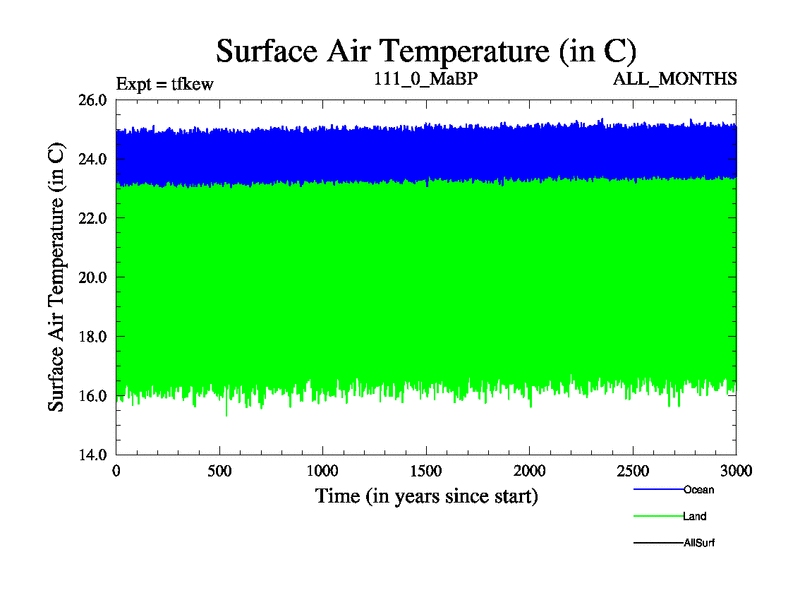 Surface Air Temperature (in C)

Expt = tfkew

111_0_MaBP

ALL_MONTHS

Surface Air Temperature (in C)

26.0
24.0
22.0
20.0
18.0
16.0
14.0

0
500
1000
1500
2000
2500
3000

Time (in years since start)

Ocean
Land
AllSurf